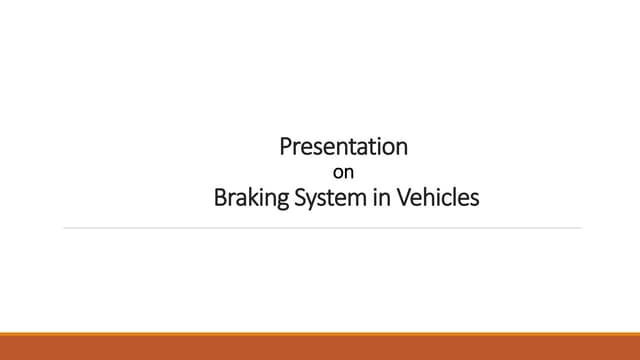 Presentation
on
Braking System in Vehicles